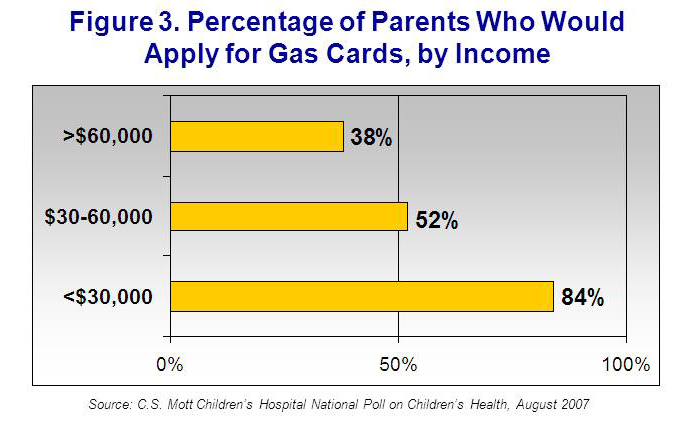 Figure 3. Percentage of Parents Who Would Apply for Gas Cards, by Income

>$60,000
38%
$30-60,000
52%
<$30,000
84%

0%
50%
100%

Source: C.S. Mott Children's Hospital National Poll on Children's Health, August 2007